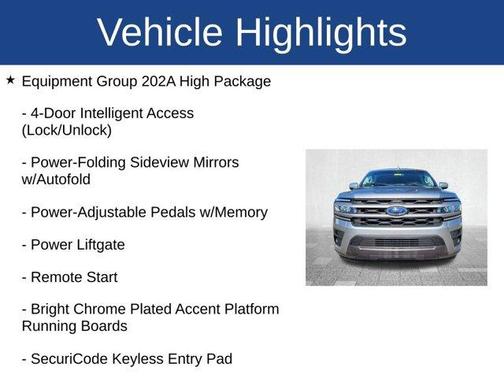 Vehicle Highlights

★ Equipment Group 202A High Package

- 4-Door Intelligent Access (Lock/Unlock)

- Power-Folding Sideview Mirrors w/Autofold

- Power-Adjustable Pedals w/Memory

- Power Liftgate

- Remote Start

- Bright Chrome Plated Accent Platform Running Boards

- SecuriCode Keyless Entry Pad